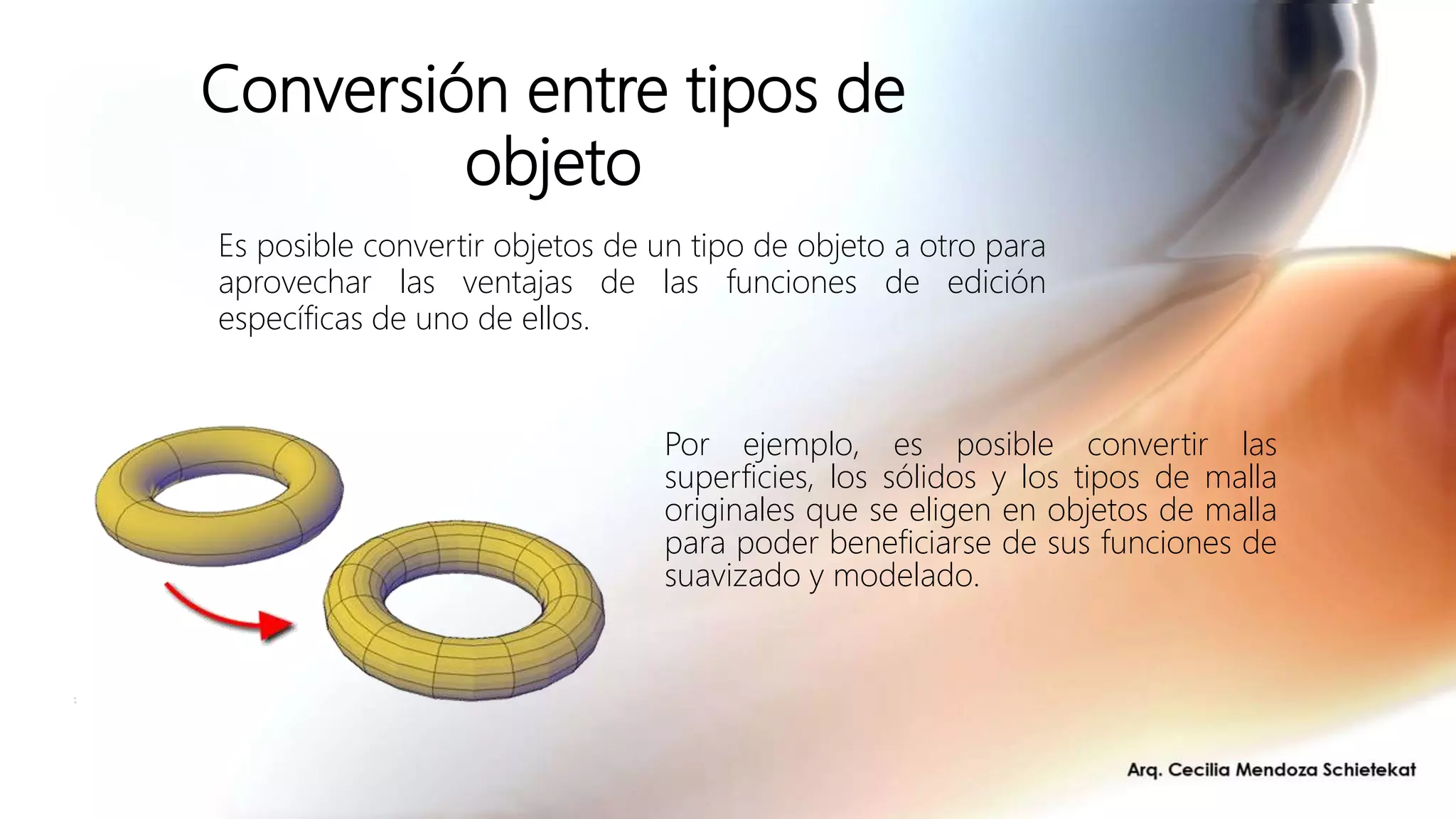 Conversión entre tipos de objeto

Es posible convertir objetos de un tipo de objeto a otro para aprovechar las ventajas de las funciones de edición específicas de uno de ellos.

Por ejemplo, es posible convertir las superficies, los sólidos y los tipos de malla originales que se eligen en objetos de malla para poder beneficiarse de sus funciones de suavizado y modelado.

Arq. Cecilia Mendoza Schietekat